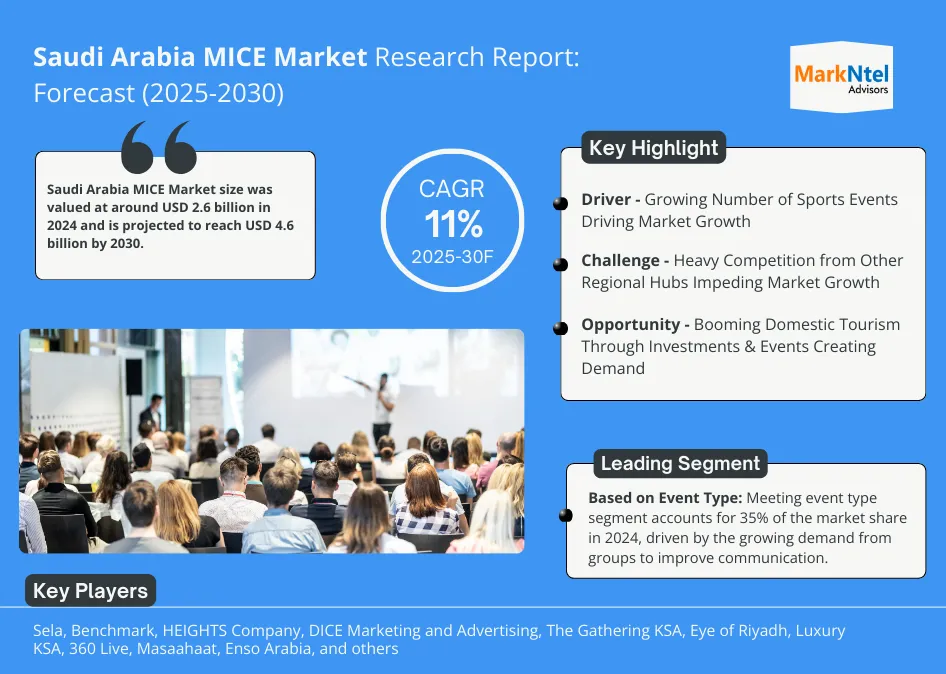 Saudi Arabia MICE Market Research Report: Forecast (2025-2030)

MarkNtel Advisors

Saudi Arabia MICE Market size was valued at around USD 2.6 billion in 2024 and is projected to reach USD 4.6 billion by 2030.

CAGR
11%
2025-30F

Key Highlight

Driver - Growing Number of Sports Events Driving Market Growth

Challenge - Heavy Competition from Other Regional Hubs Impeding Market Growth

Opportunity - Booming Domestic Tourism Through Investments & Events Creating Demand

Leading Segment

Based on Event Type: Meeting event type segment accounts for 35% of the market share in 2024, driven by the growing demand from groups to improve communication.

Key Players

Sela, Benchmark, HEIGHTS Company, DICE Marketing and Advertising, The Gathering KSA, Eye of Riyadh, Luxury KSA, 360 Live, Masaahaat, Enso Arabia, and others